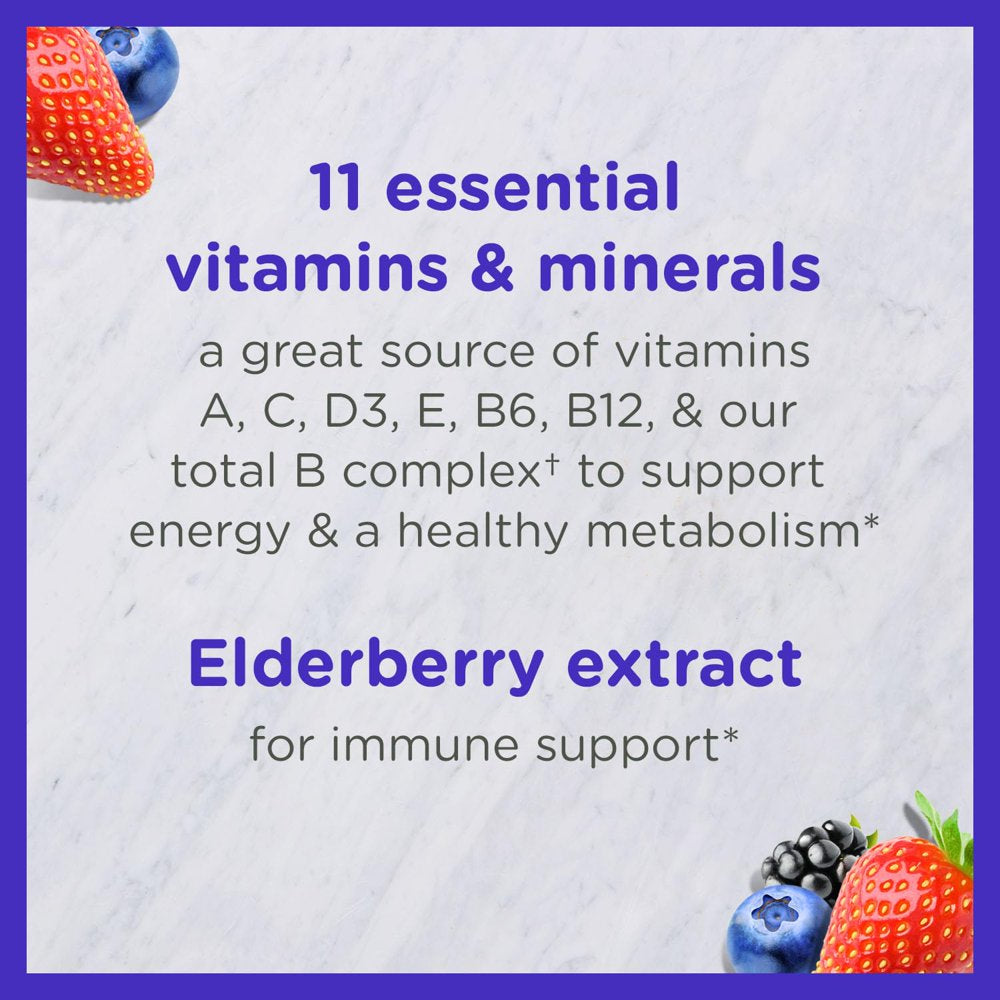 11 essential vitamins & minerals

a great source of vitamins A, C, D3, E, B6, B12, & our total B complex† to support energy & a healthy metabolism*

Elderberry extract

for immune support*